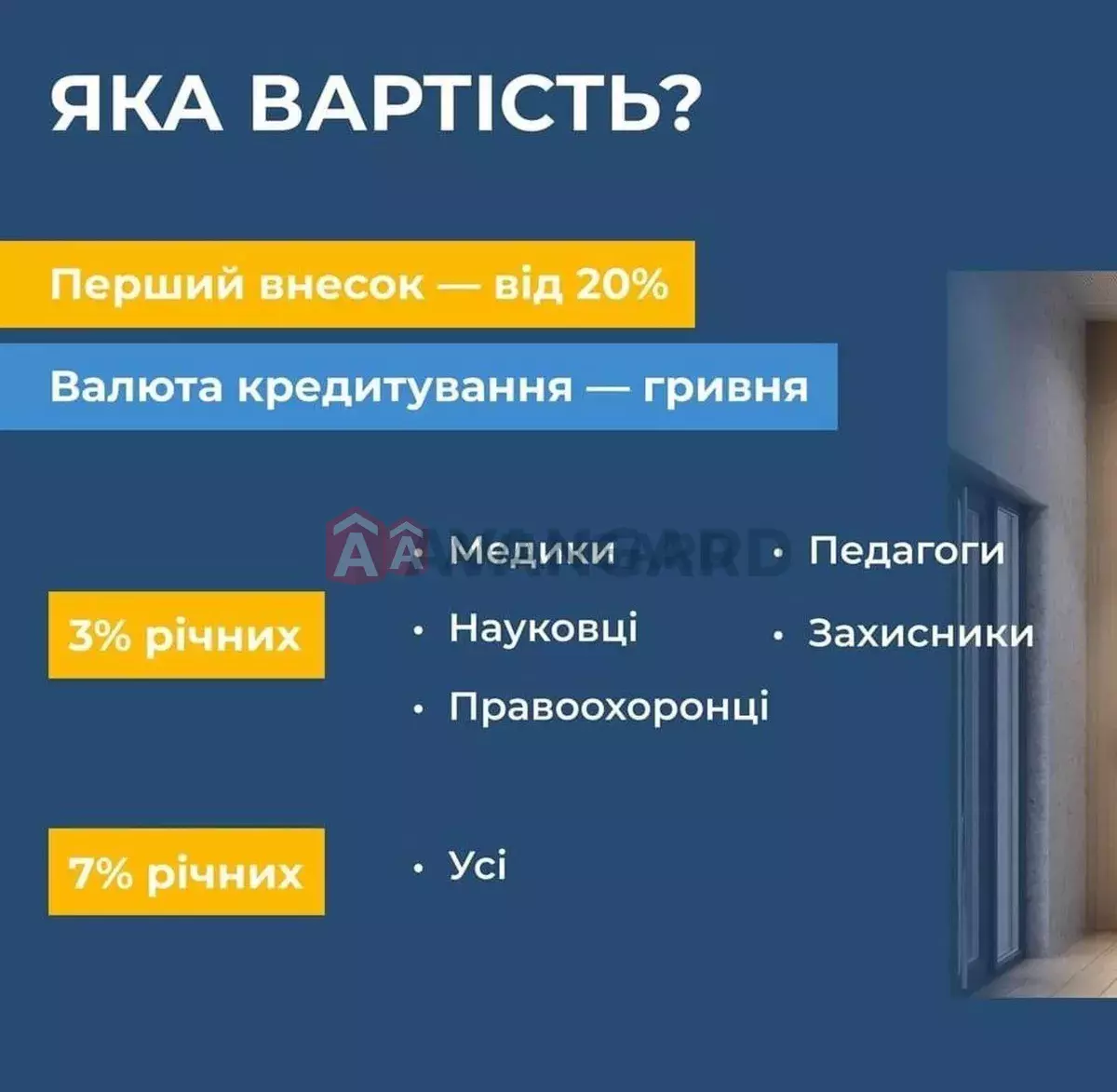 ЯКА ВАРТІСТЬ?

Перший внесок — від 20%

Валюта кредитування — гривня

AVANGARD

3% річних

• Медики
• Науковці
• Правоохоронці

• Педагоги
• Захисники

7% річних

• Усі